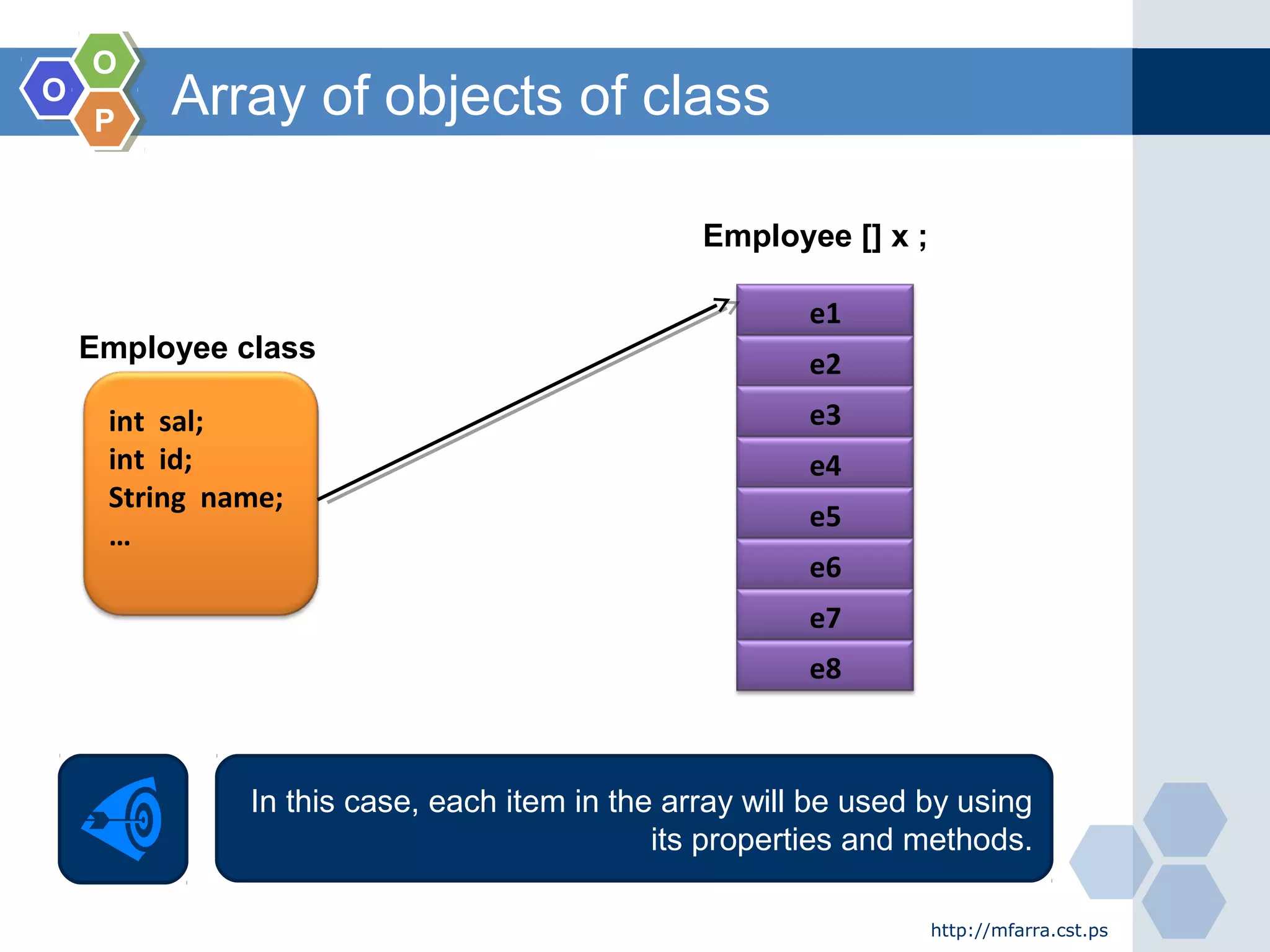 O O P

Array of objects of class

Employee [] x ;

Employee class

int sal;
int id;
String name;
…

e1
e2
e3
e4
e5
e6
e7
e8

In this case, each item in the array will be used by using its properties and methods.

http://mfarra.cst.ps